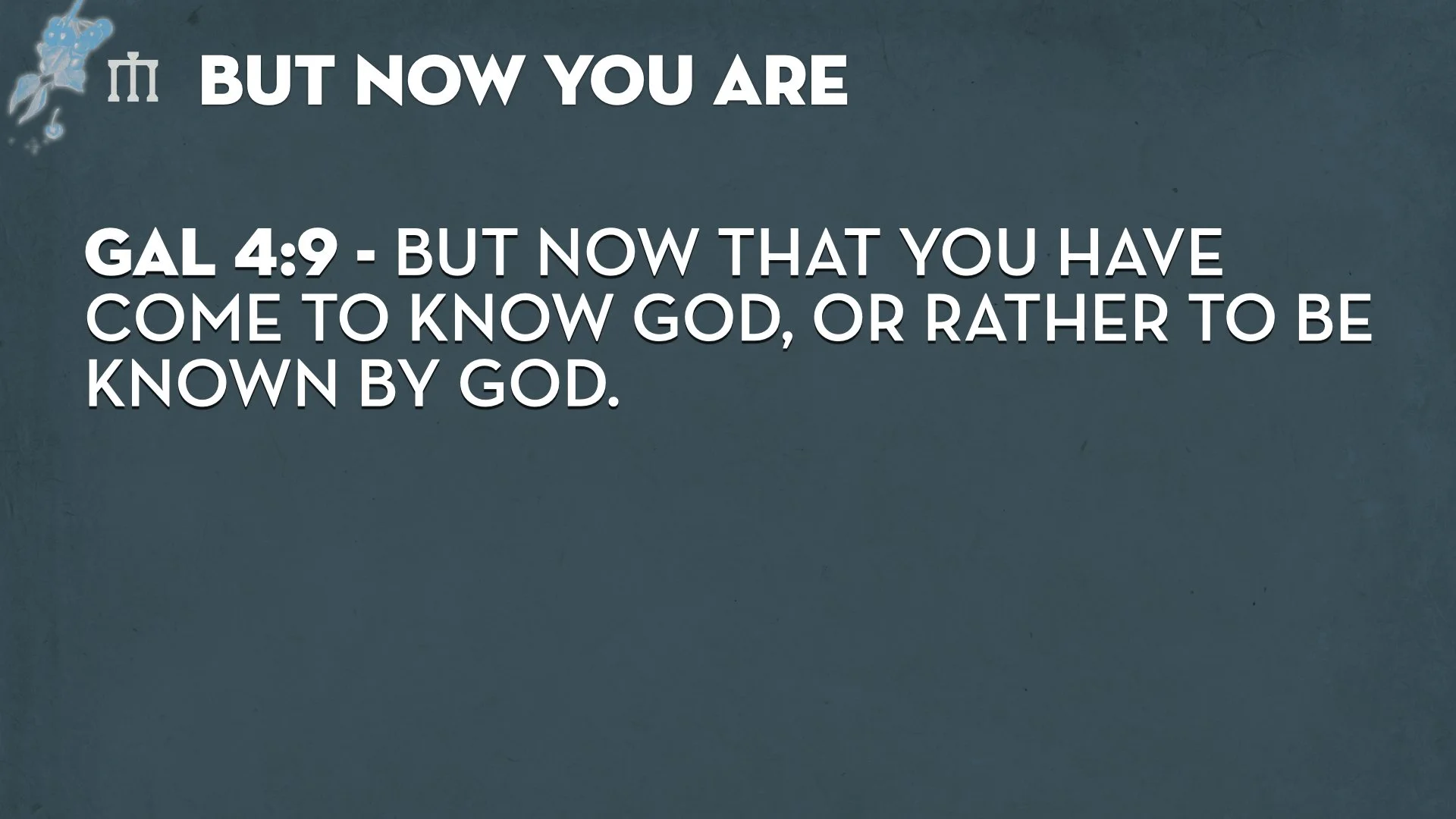 BUT NOW YOU ARE

GAL 4:9 - BUT NOW THAT YOU HAVE COME TO KNOW GOD, OR RATHER TO BE KNOWN BY GOD.